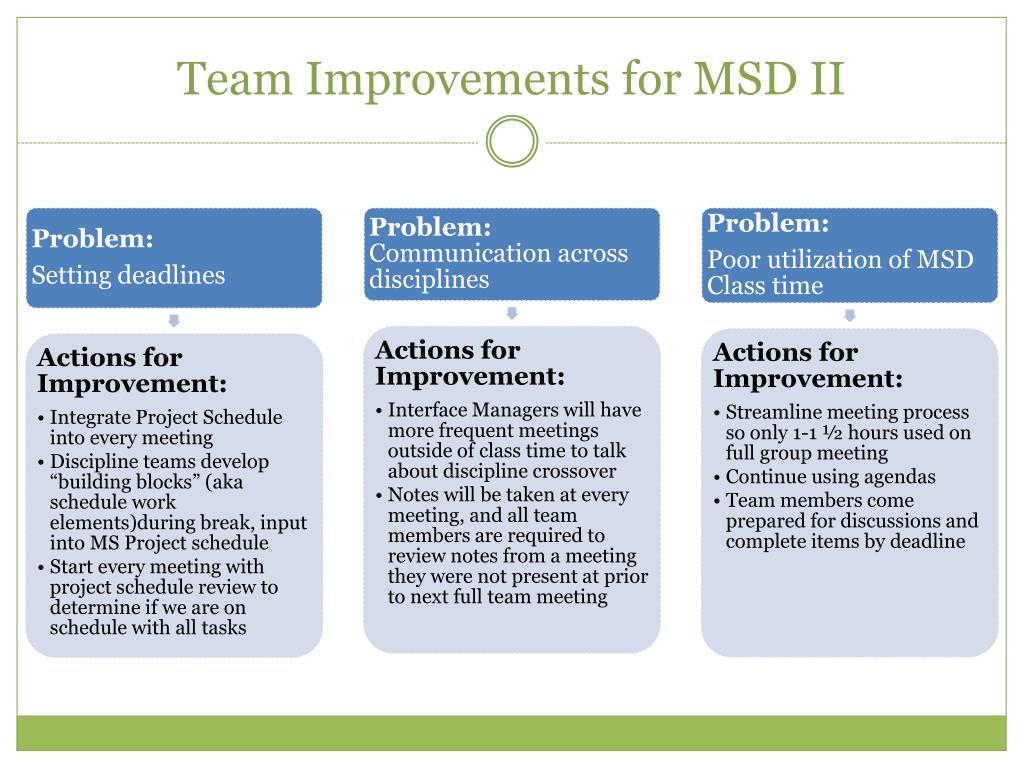 Team Improvements for MSD II

Problem:
Setting deadlines

Actions for Improvement:
• Integrate Project Schedule into every meeting
• Discipline teams develop “building blocks” (aka schedule work elements)during break, input into MS Project schedule
• Start every meeting with project schedule review to determine if we are on schedule with all tasks

Problem:
Communication across disciplines

Actions for Improvement:
• Interface Managers will have more frequent meetings outside of class time to talk about discipline crossover
• Notes will be taken at every meeting, and all team members are required to review notes from a meeting they were not present at prior to next full team meeting

Problem:
Poor utilization of MSD Class time

Actions for Improvement:
• Streamline meeting process so only 1-1 ½ hours used on full group meeting
• Continue using agendas
• Team members come prepared for discussions and complete items by deadline